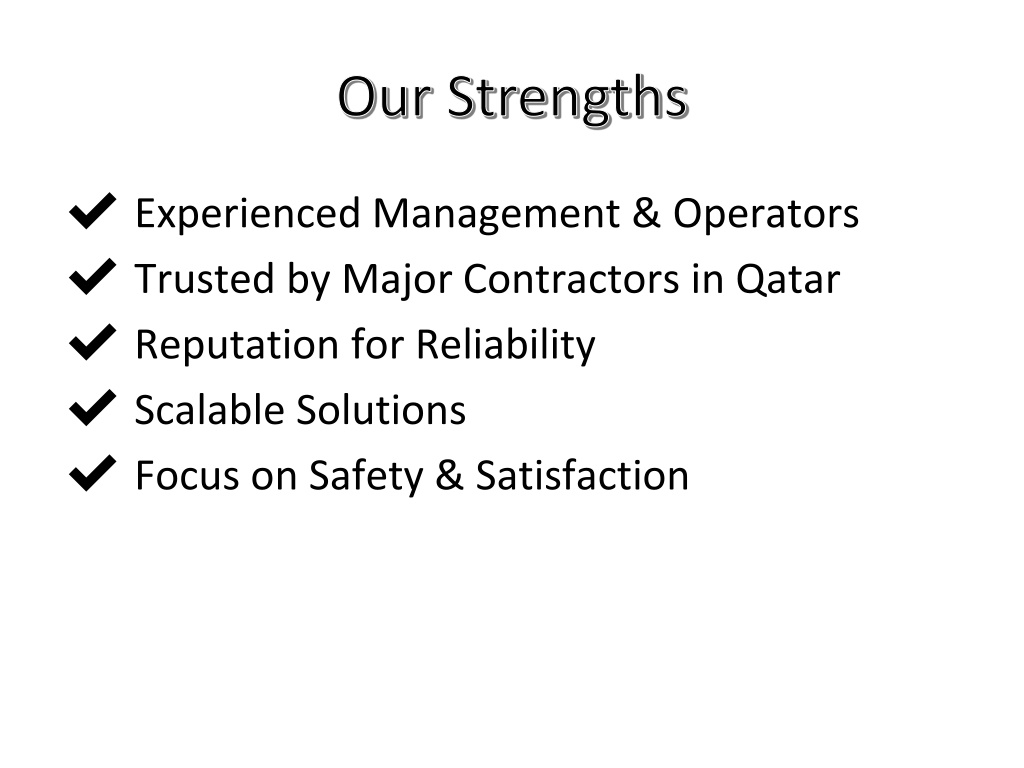 Our Strengths

✔ Experienced Management & Operators
✔ Trusted by Major Contractors in Qatar
✔ Reputation for Reliability
✔ Scalable Solutions
✔ Focus on Safety & Satisfaction